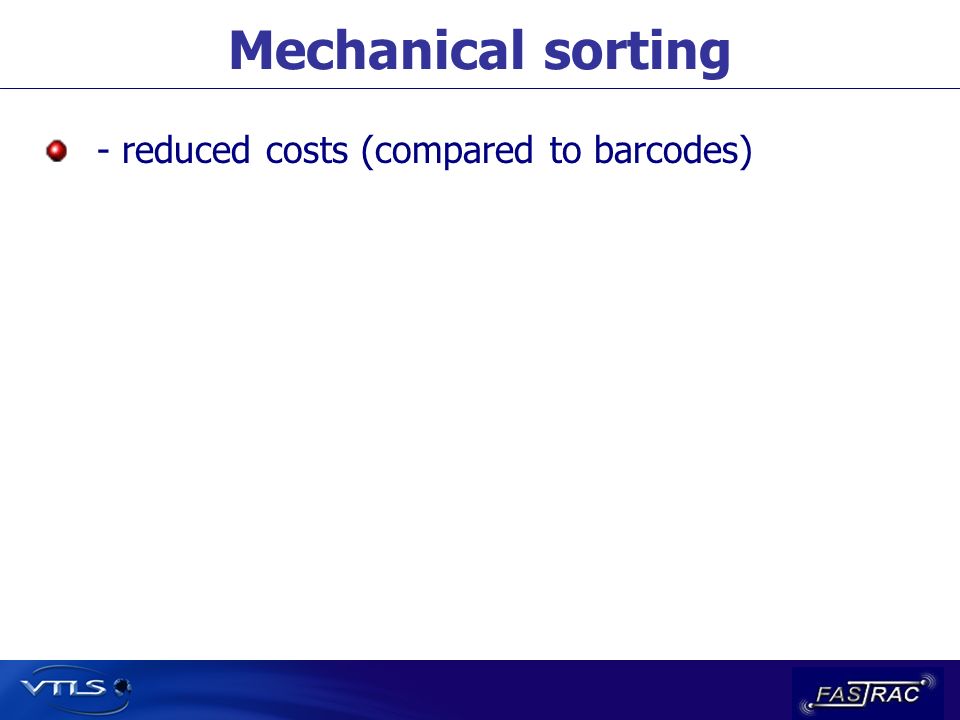 Mechanical sorting

- reduced costs (compared to barcodes)

VTLS

FASTRAC